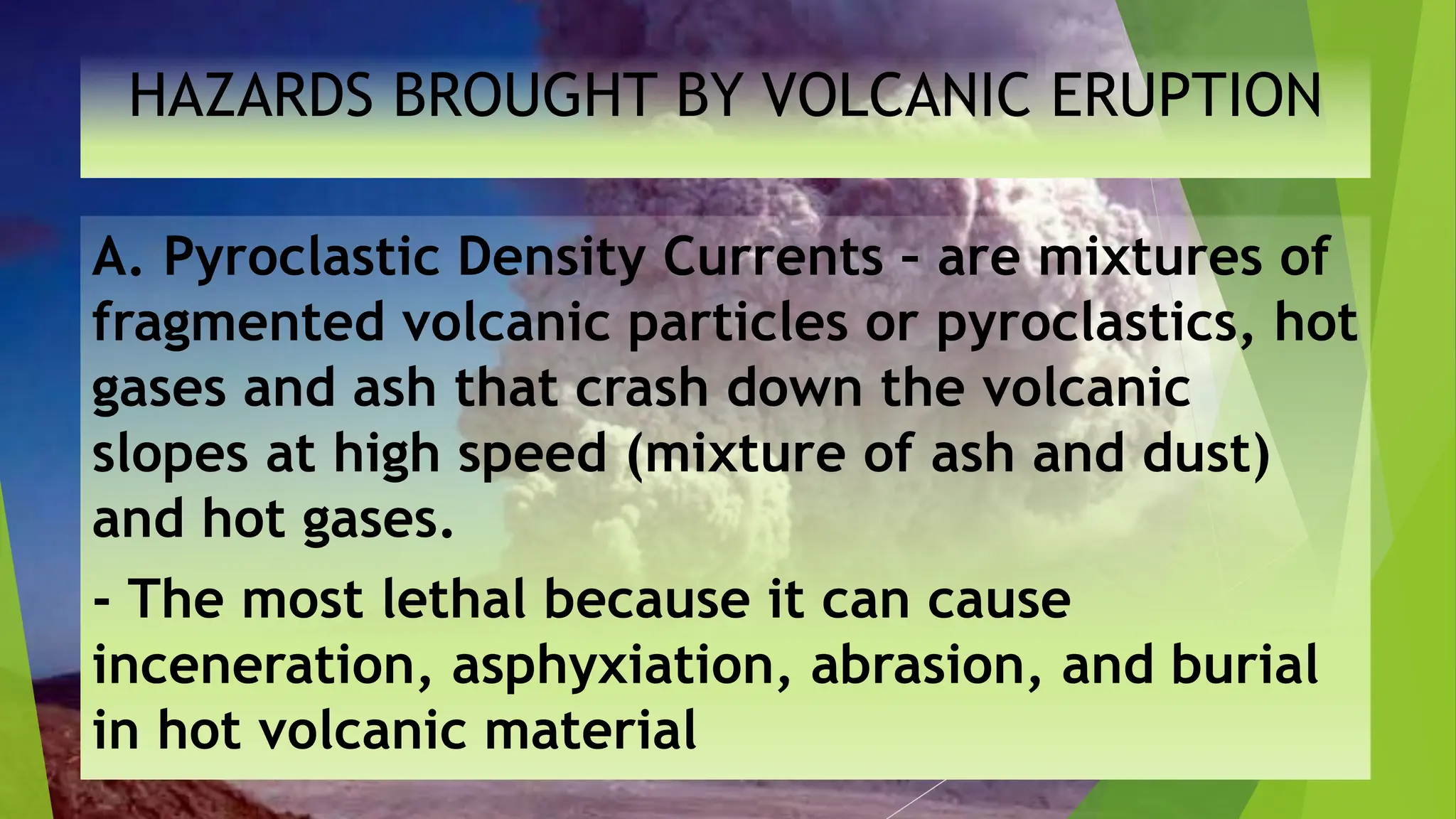 HAZARDS BROUGHT BY VOLCANIC ERUPTION

A. Pyroclastic Density Currents - are mixtures of fragmented volcanic particles or pyroclastics, hot gases and ash that crash down the volcanic slopes at high speed (mixture of ash and dust) and hot gases.

- The most lethal because it can cause inceneration, asphyxiation, abrasion, and burial in hot volcanic material